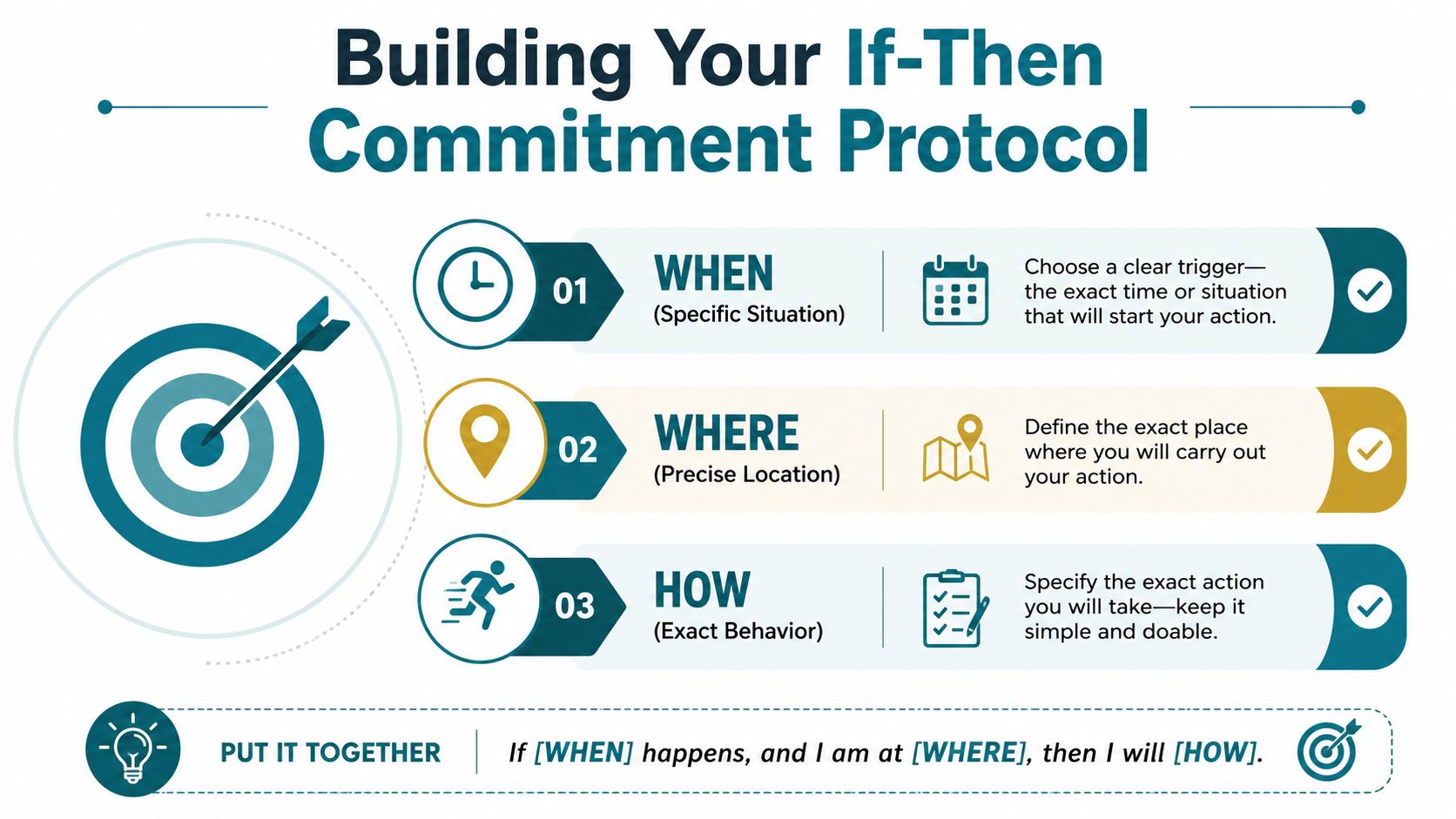 Building Your If-Then Commitment Protocol

01
WHEN
(Specific Situation)
Choose a clear trigger—the exact time or situation that will start your action.

02
WHERE
(Precise Location)
Define the exact place where you will carry out your action.

03
HOW
(Exact Behavior)
Specify the exact action you will take—keep it simple and doable.

PUT IT TOGETHER
If [WHEN] happens, and I am at [WHERE], then I will [HOW].